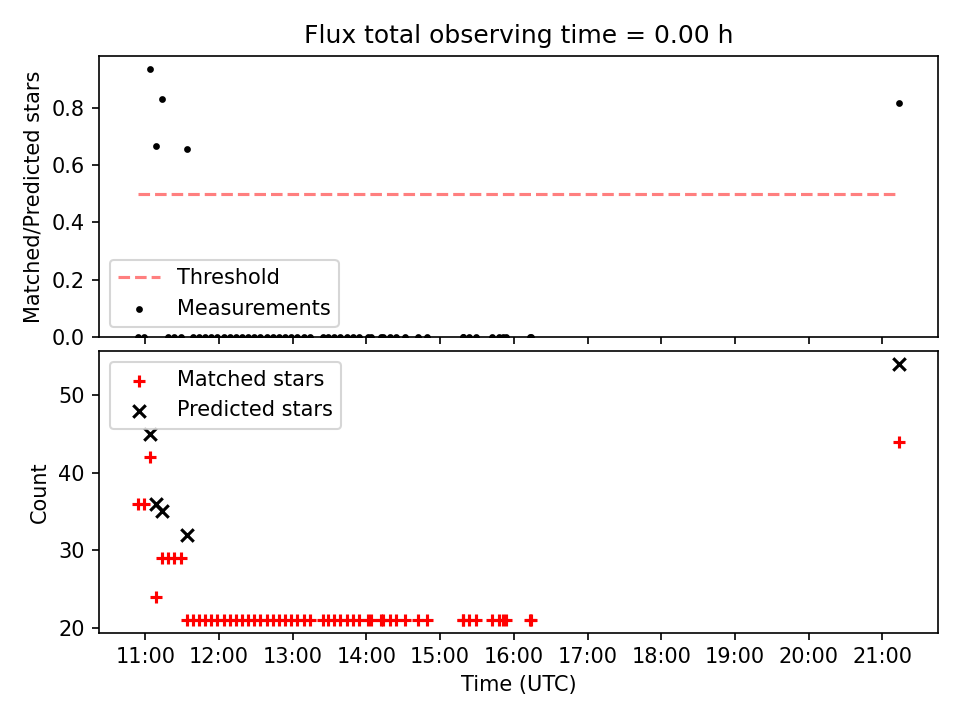 Flux total observing time = 0.00 h

Matched/Predicted stars

0.8
0.6
0.4
0.2
0.0

Threshold
Measurements

Matched stars
Predicted stars

Count

50
40
30
20

11:00
12:00
13:00
14:00
15:00
16:00
17:00
18:00
19:00
20:00
21:00

Time (UTC)